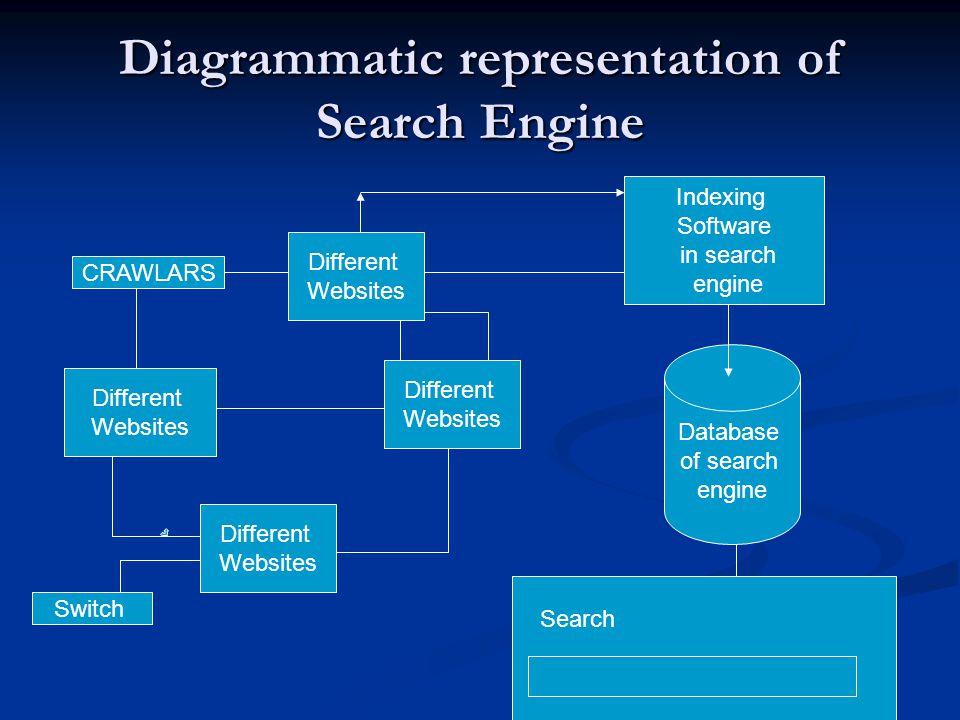 Diagrammatic representation of Search Engine

CRAWLARS

Different Websites

Indexing Software in search engine

Different Websites

Different Websites

Database of search engine

Different Websites

Switch

Search